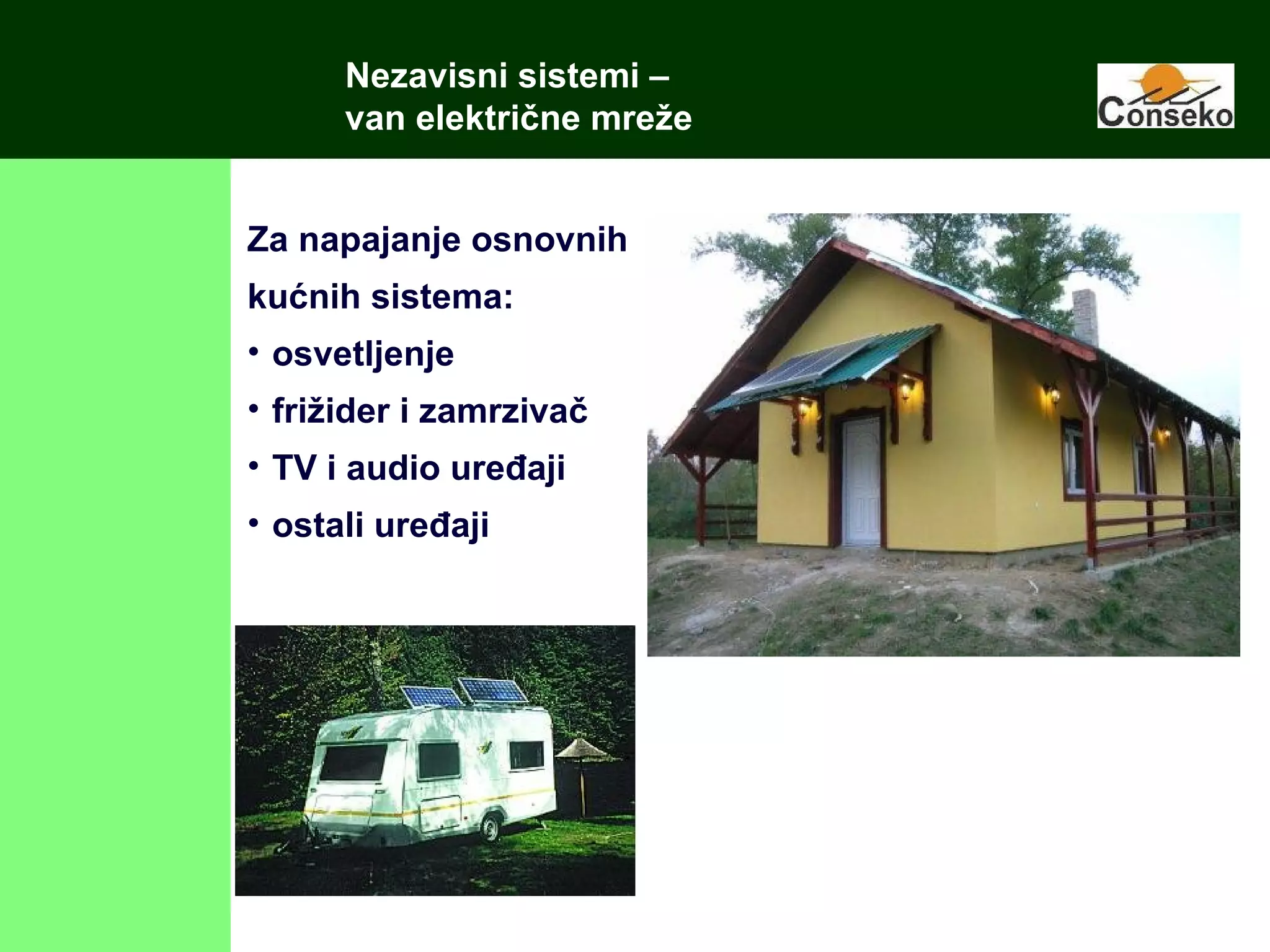 Nezavisni sistemi –
van električne mreže

Conseko

Za napajanje osnovnih kućnih sistema:
• osvetljenje
• frižider i zamrzivač
• TV i audio uređaji
• ostali uređaji